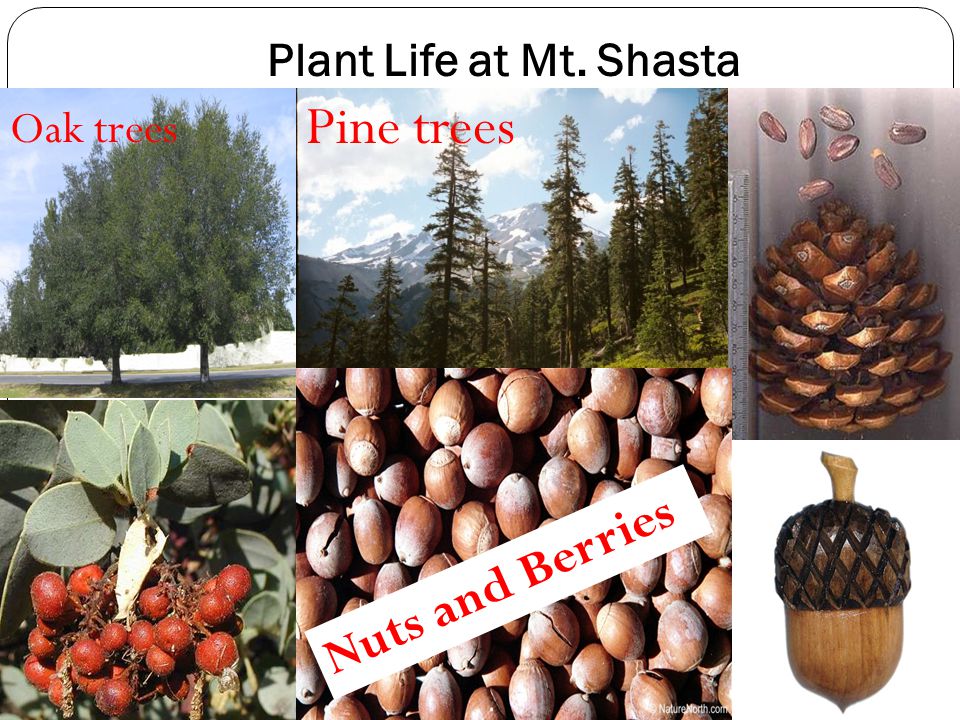 Plant Life at Mt. Shasta

Oak trees

Pine trees

Nuts and Berries

NatureNorth.com